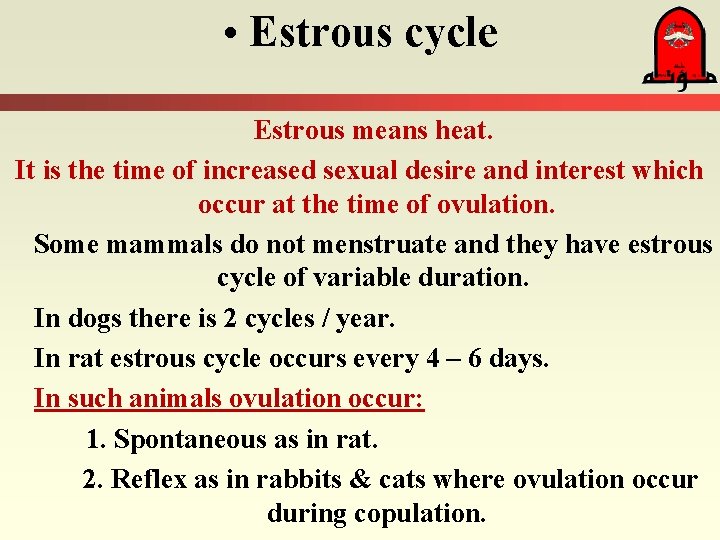 • Estrous cycle

مؤتة

Estrous means heat.

It is the time of increased sexual desire and interest which occur at the time of ovulation.

Some mammals do not menstruate and they have estrous cycle of variable duration.

In dogs there is 2 cycles / year.

In rat estrous cycle occurs every 4 – 6 days.

In such animals ovulation occur:

1. Spontaneous as in rat.

2. Reflex as in rabbits & cats where ovulation occur during copulation.